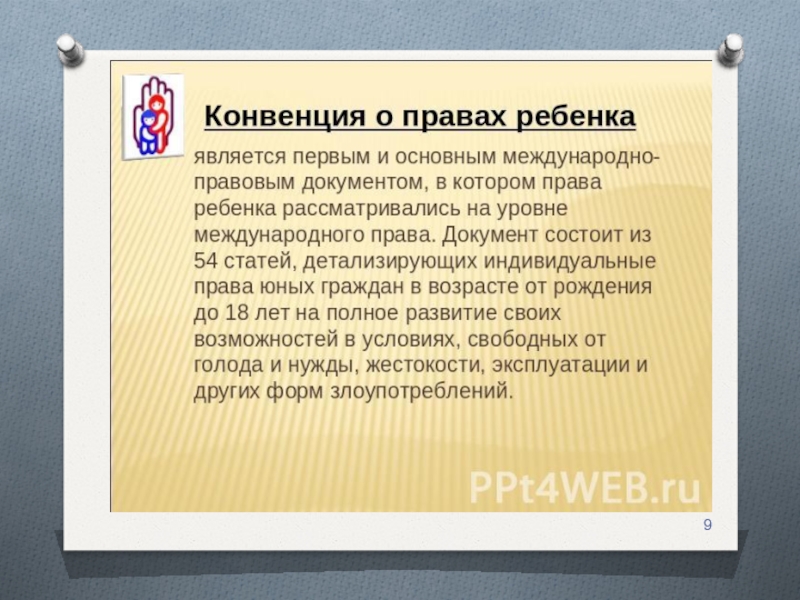 Конвенция о правах ребенка

является первым и основным международно-правовым документом, в котором права ребенка рассматривались на уровне международного права. Документ состоит из 54 статей, детализирующих индивидуальные права юных граждан в возрасте от рождения до 18 лет на полное развитие своих возможностей в условиях, свободных от голода и нужды, жестокости, эксплуатации и других форм злоупотреблений.

PPt4WEB.ru

9